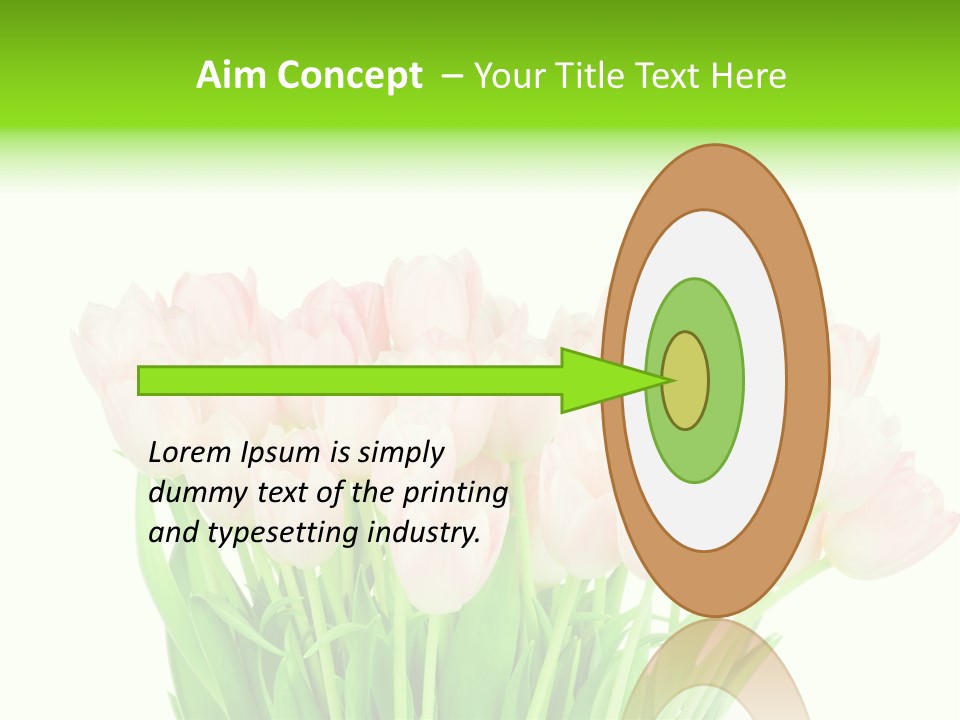 Aim Concept – Your Title Text Here

Lorem Ipsum is simply dummy text of the printing and typesetting industry.